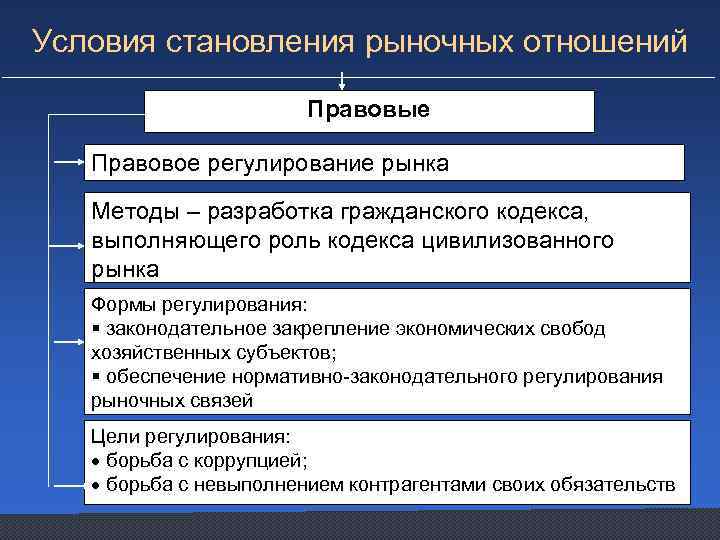 Условия становления рыночных отношений

Правовые

Правовое регулирование рынка

Методы – разработка гражданского кодекса, выполняющего роль кодекса цивилизованного рынка

Формы регулирования:
▪ законодательное закрепление экономических свобод хозяйственных субъектов;
▪ обеспечение нормативно-законодательного регулирования рыночных связей

Цели регулирования:
• борьба с коррупцией;
• борьба с невыполнением контрагентами своих обязательств